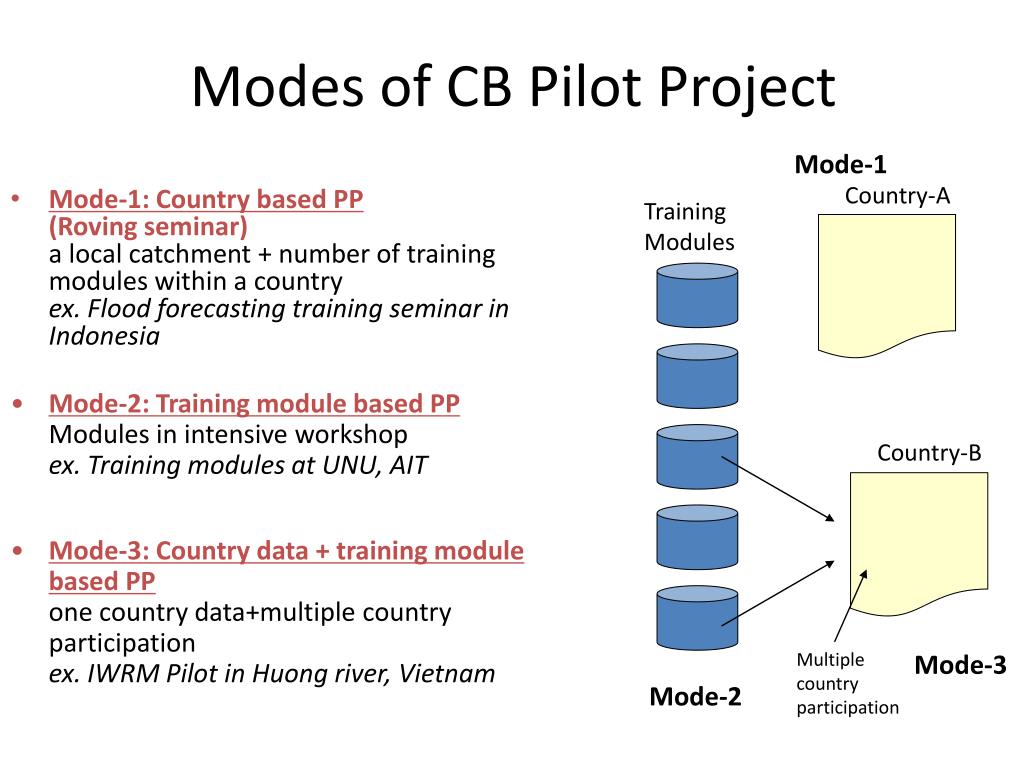 Modes of CB Pilot Project

• Mode-1: Country based PP (Roving seminar)
a local catchment + number of training modules within a country
ex. Flood forecasting training seminar in Indonesia

• Mode-2: Training module based PP
Modules in intensive workshop
ex. Training modules at UNU, AIT

• Mode-3: Country data + training module based PP
one country data+multiple country participation
ex. IWRM Pilot in Huong river, Vietnam

Mode-1
Country-A
Training Modules
Country-B
Multiple country participation
Mode-3
Mode-2